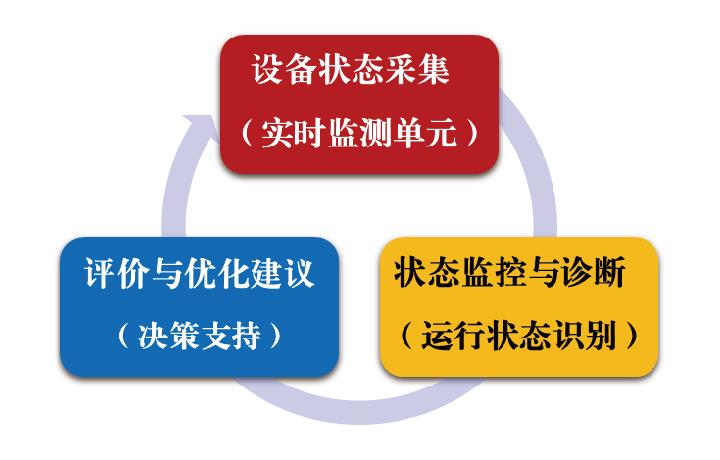 设备状态采集
（实时监测单元）

状态监控与诊断
（运行状态识别）

评价与优化建议
（决策支持）